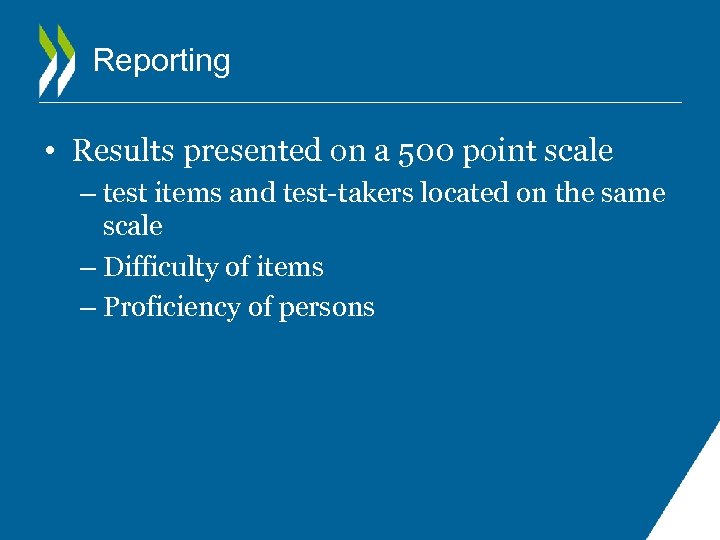 Reporting

• Results presented on a 500 point scale
– test items and test-takers located on the same scale
– Difficulty of items
– Proficiency of persons